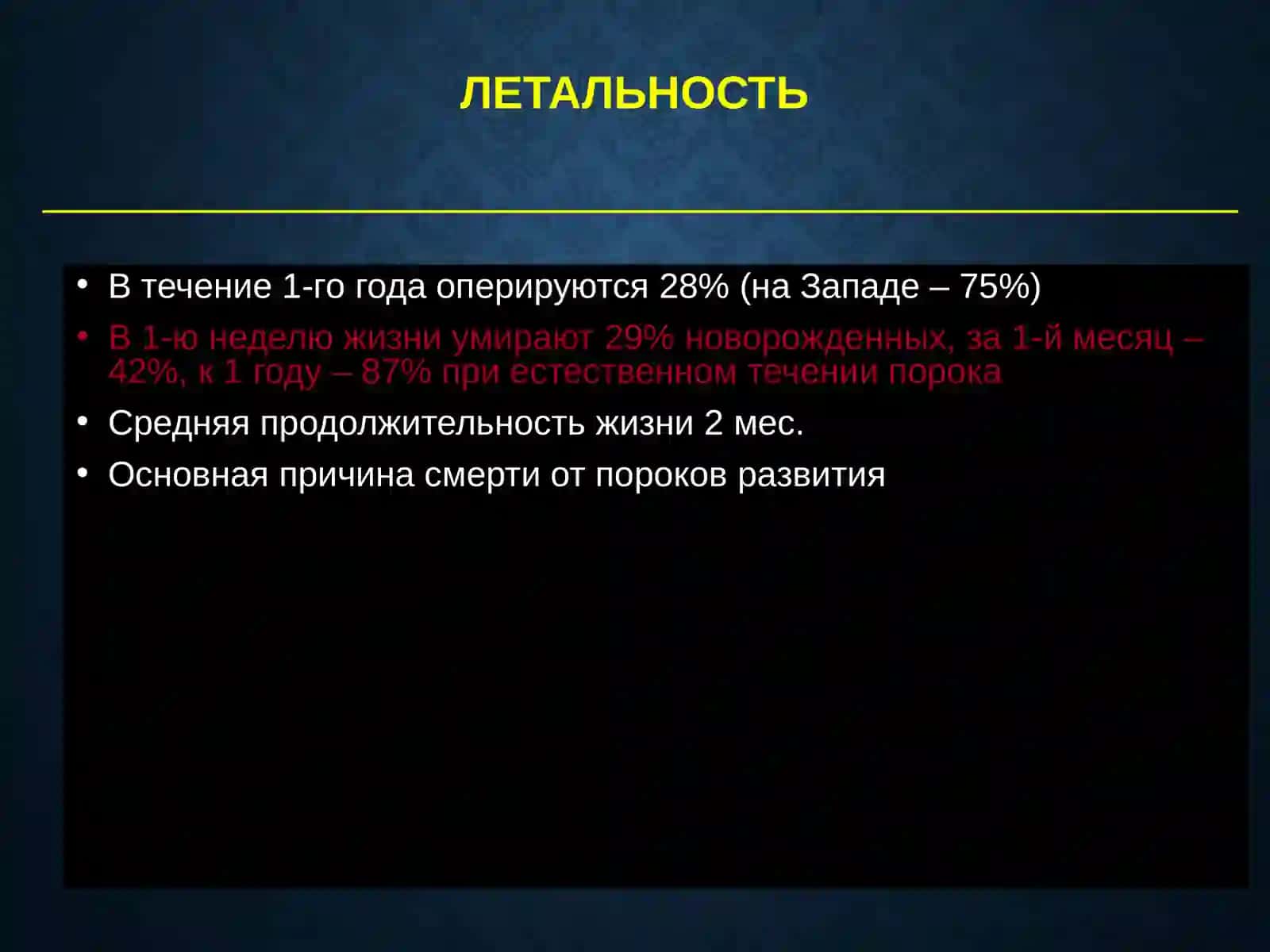 ЛЕТАЛЬНОСТЬ

• В течение 1-го года оперируются 28% (на Западе – 75%)
• В 1-ю неделю жизни умирают 29% новорожденных, за 1-й месяц – 42%, к 1 году – 87% при естественном течении порока
• Средняя продолжительность жизни 2 мес.
• Основная причина смерти от пороков развития